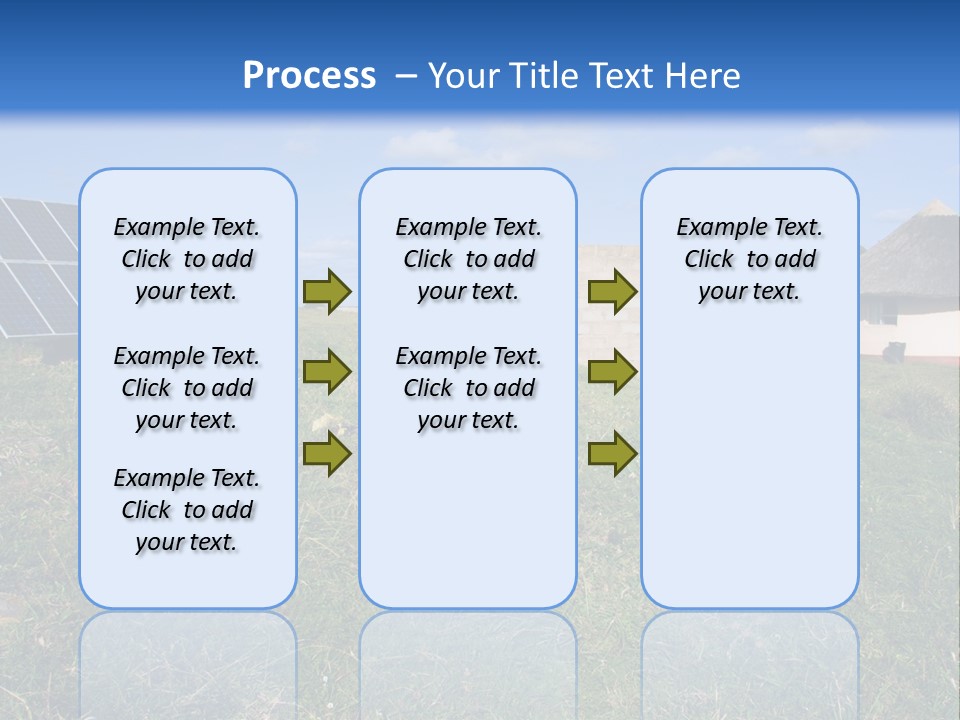 Process – Your Title Text Here

Example Text. Click to add your text.

Example Text. Click to add your text.

Example Text. Click to add your text.

Example Text. Click to add your text.

Example Text. Click to add your text.

Example Text. Click to add your text.